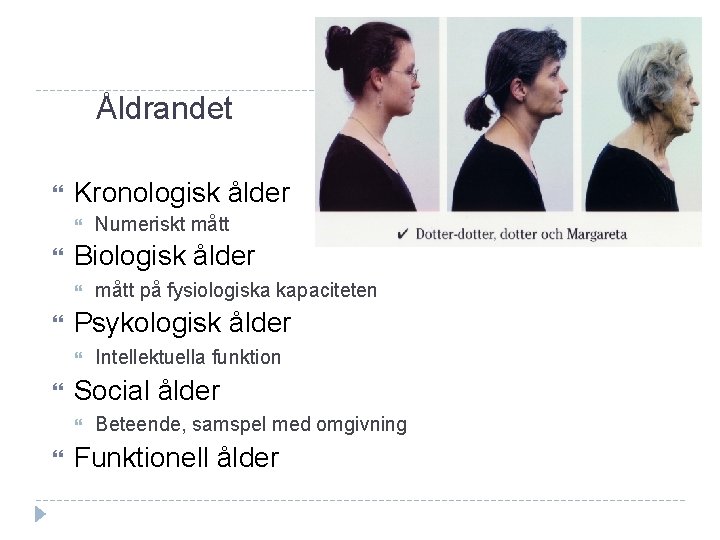 Åldrandet

✔ Dotter-dotter, dotter och Margareta

“ Kronologisk ålder
  “ Numeriskt mått
“ Biologisk ålder
  “ mått på fysiologiska kapaciteten
“ Psykologisk ålder
  “ Intellektuella funktion
“ Social ålder
  “ Beteende, samspel med omgivning
“ Funktionell ålder